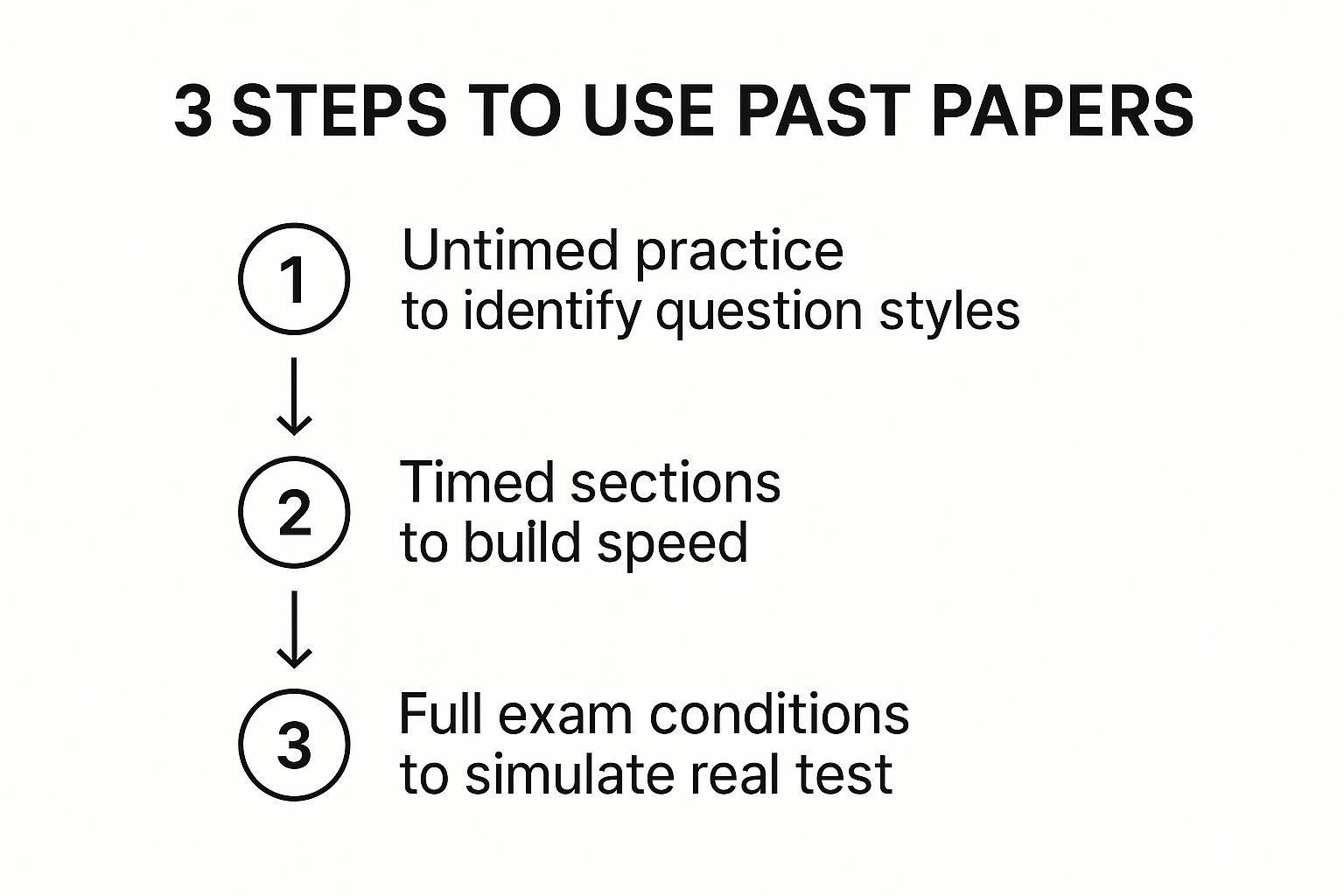 3 STEPS TO USE PAST PAPERS

1 Untimed practice to identify question styles

2 Timed sections to build speed

3 Full exam conditions to simulate real test